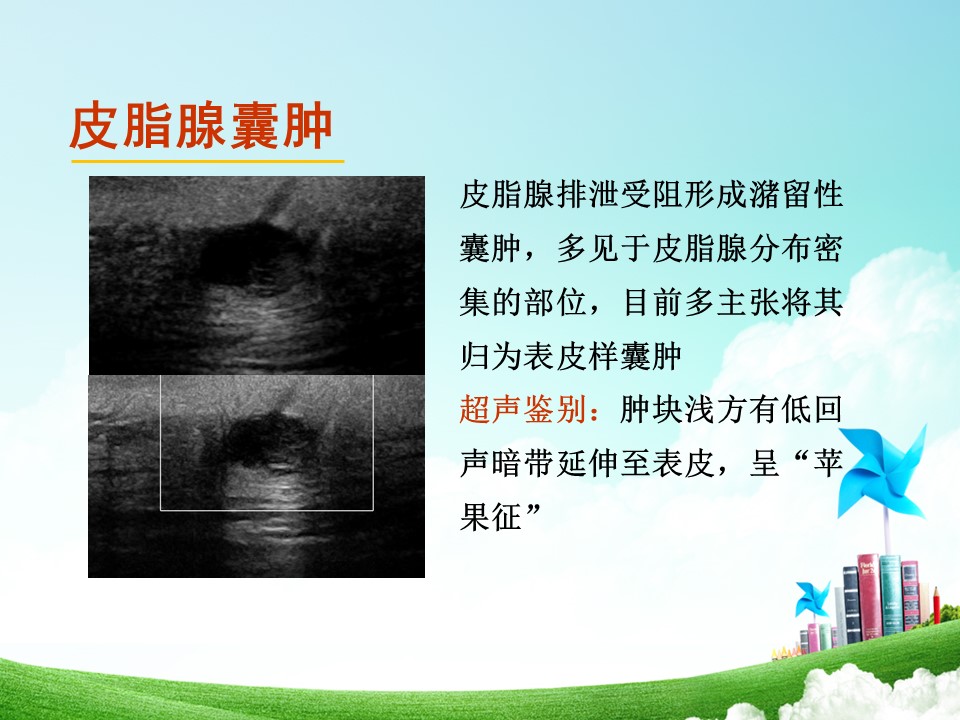 皮脂腺囊肿

皮脂腺排泄受阻形成潴留性囊肿，多见于皮脂腺分布密集的部位，目前多主张将其归为表皮样囊肿

超声鉴别：肿块浅方有低回声暗带延伸至表皮，呈“苹果征”